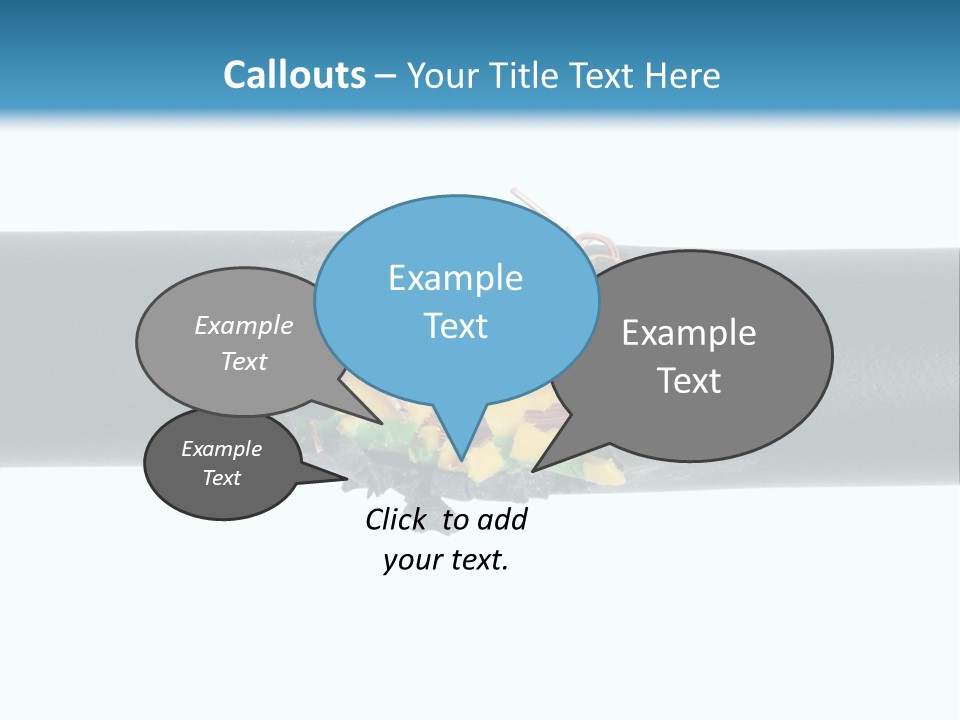 Callouts – Your Title Text Here

Example Text

Example Text

Example Text

Example Text

Click to add your text.